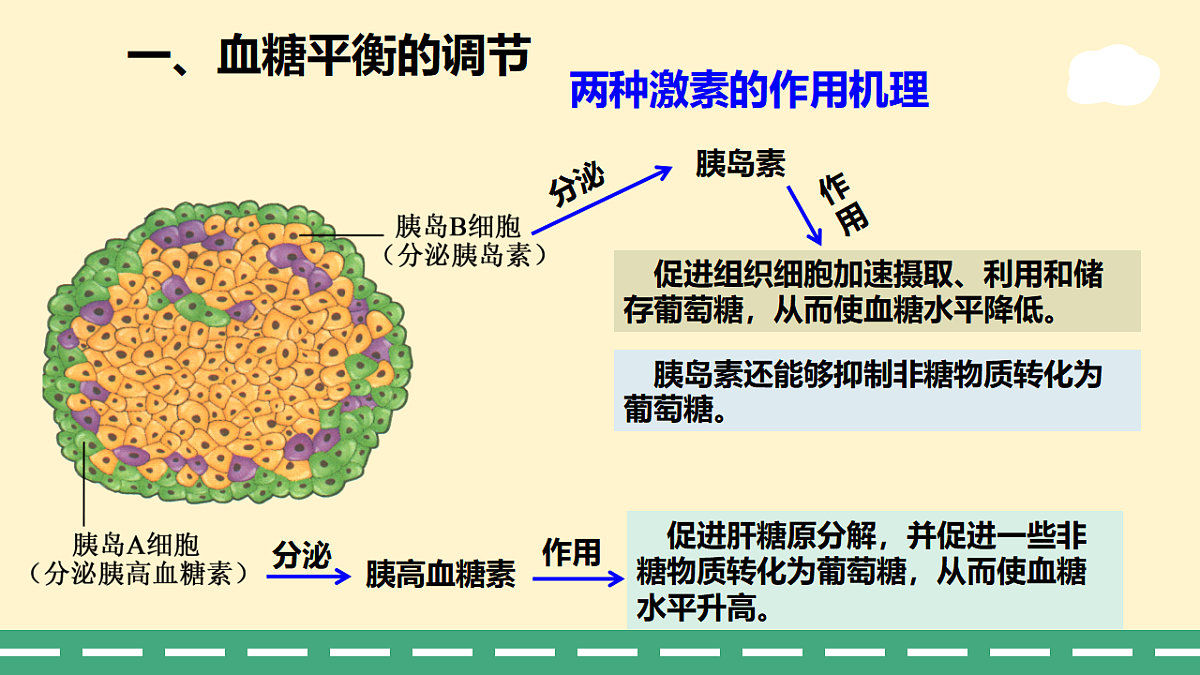 一、血糖平衡的调节

两种激素的作用机理

胰岛B细胞
（分泌胰岛素）

分泌

胰岛素

作用

促进组织细胞加速摄取、利用和储存葡萄糖，从而使血糖水平降低。

胰岛素还能够抑制非糖物质转化为葡萄糖。

胰岛A细胞
（分泌胰高血糖素）

分泌

胰高血糖素

作用

促进肝糖原分解，并促进一些非糖物质转化为葡萄糖，从而使血糖水平升高。